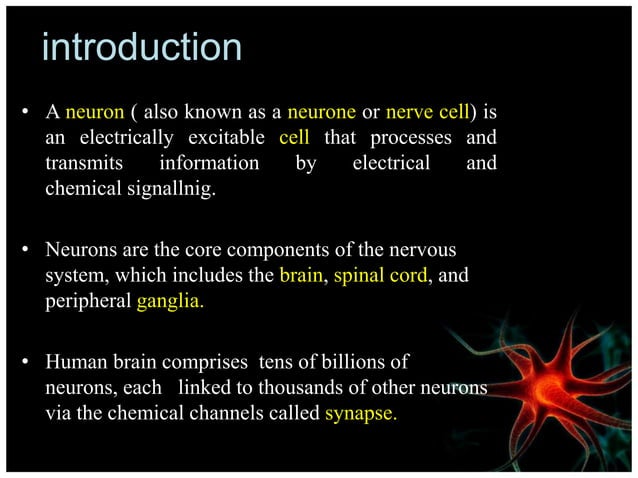 introduction

• A neuron ( also known as a neurone or nerve cell) is an electrically excitable cell that processes and transmits information by electrical and chemical signallnig.

• Neurons are the core components of the nervous system, which includes the brain, spinal cord, and peripheral ganglia.

• Human brain comprises tens of billions of neurons, each linked to thousands of other neurons via the chemical channels called synapse.